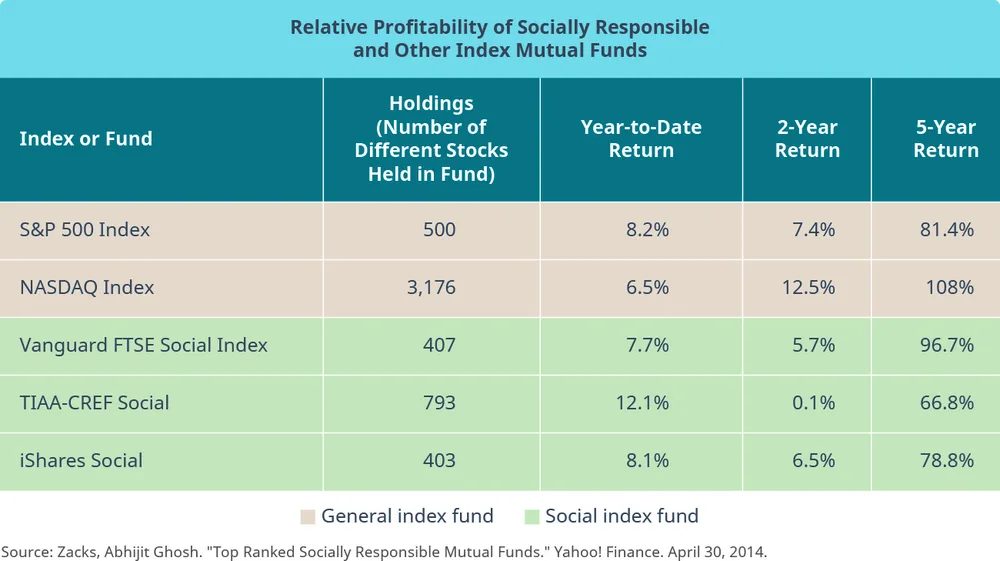 Relative Profitability of Socially Responsible and Other Index Mutual Funds

| Index or Fund | Holdings (Number of Different Stocks Held in Fund) | Year-to-Date Return | 2-Year Return | 5-Year Return |
|---|---|---|---|---|
| S&P 500 Index | 500 | 8.2% | 7.4% | 81.4% |
| NASDAQ Index | 3,176 | 6.5% | 12.5% | 108% |
| Vanguard FTSE Social Index | 407 | 7.7% | 5.7% | 96.7% |
| TIAA-CREF Social | 793 | 12.1% | 0.1% | 66.8% |
| iShares Social | 403 | 8.1% | 6.5% | 78.8% |

General index fund   Social index fund

Source: Zacks, Abhijit Ghosh. "Top Ranked Socially Responsible Mutual Funds." Yahoo! Finance. April 30, 2014.